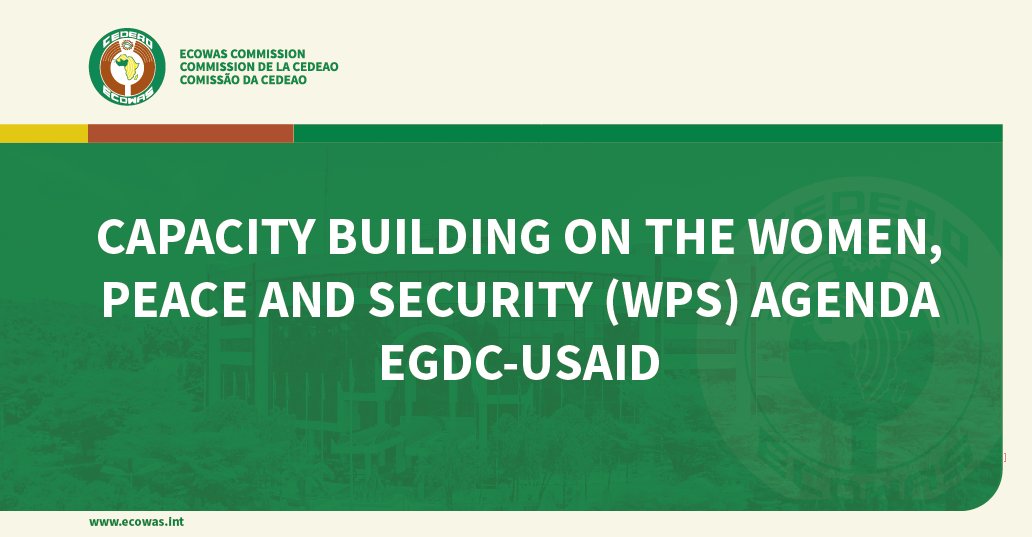 CEDEAO
ECOWAS

ECOWAS COMMISSION
COMMISSION DE LA CEDEAO
COMISSÃO DA CEDEAO

CAPACITY BUILDING ON THE WOMEN, PEACE AND SECURITY (WPS) AGENDA EGDC-USAID

www.ecowas.int